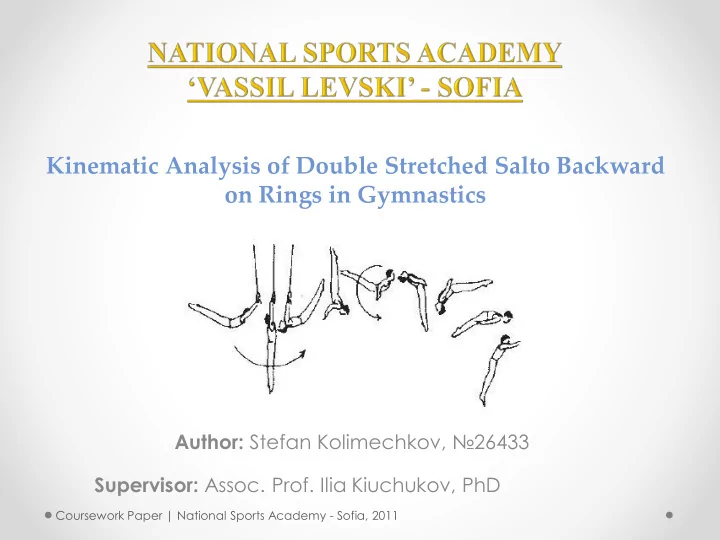 NATIONAL SPORTS ACADEMY
'VASSIL LEVSKI' - SOFIA

Kinematic Analysis of Double Stretched Salto Backward on Rings in Gymnastics

Author: Stefan Kolimechkov, №26433

Supervisor: Assoc. Prof. Ilia Kiuchukov, PhD

Coursework Paper | National Sports Academy - Sofia, 2011